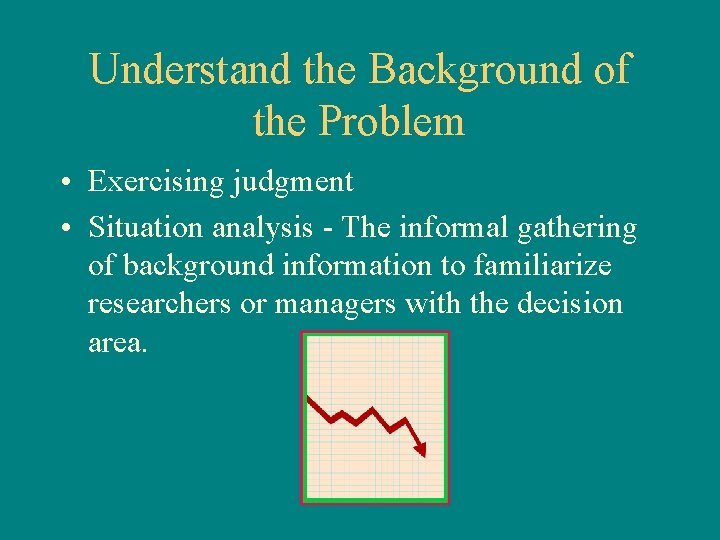 Understand the Background of the Problem

• Exercising judgment
• Situation analysis - The informal gathering of background information to familiarize researchers or managers with the decision area.